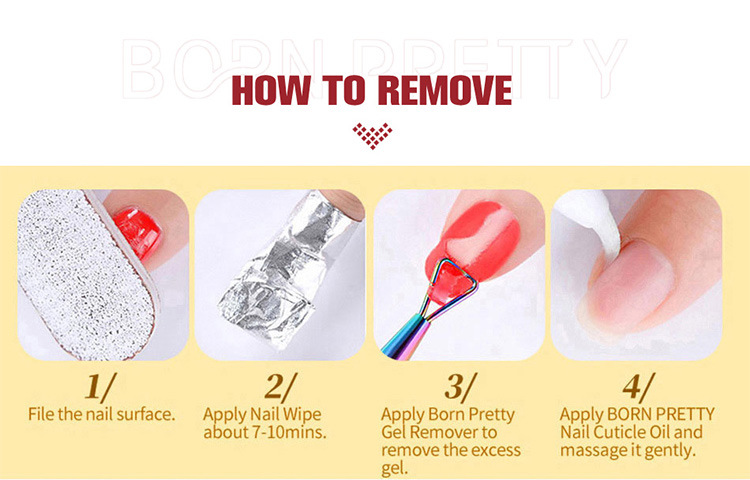 HOW TO REMOVE

1/
File the nail surface.

2/
Apply Nail Wipe about 7-10mins.

3/
Apply Born Pretty Gel Remover to remove the excess gel.

4/
Apply BORN PRETTY Nail Cuticle Oil and massage it gently.

BORN PRETTY